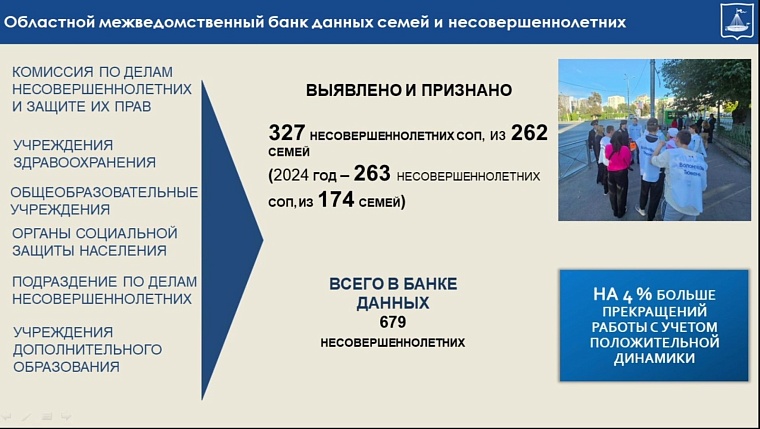 Областной межведомственный банк данных семей и несовершеннолетних

КОМИССИЯ ПО ДЕЛАМ НЕСОВЕРШЕННОЛЕТНИХ И ЗАЩИТЕ ИХ ПРАВ

УЧРЕЖДЕНИЯ ЗДРАВООХРАНЕНИЯ

ОБЩЕОБРАЗОВАТЕЛЬНЫЕ УЧРЕЖДЕНИЯ

ОРГАНЫ СОЦИАЛЬНОЙ ЗАЩИТЫ НАСЕЛЕНИЯ

ПОДРАЗДЕНИЕ ПО ДЕЛАМ НЕСОВЕРШЕННОЛЕТНИХ

УЧРЕЖДЕНИЯ ДОПОЛНИТЕЛЬНОГО ОБРАЗОВАНИЯ

ВЫЯВЛЕНО И ПРИЗНАНО

327 НЕСОВЕРШЕННОЛЕТНИХ СОП, ИЗ 262 СЕМЕЙ

(2024 год – 263 НЕСОВЕРШЕННОЛЕТНИХ СОП, ИЗ 174 СЕМЕЙ)

ВСЕГО В БАНКЕ ДАННЫХ 679 НЕСОВЕРШЕННОЛЕТНИХ

НА 4 % БОЛЬШЕ ПРЕКРАЩЕНИЙ РАБОТЫ С УЧЕТОМ ПОЛОЖИТЕЛЬНОЙ ДИНАМИКИ